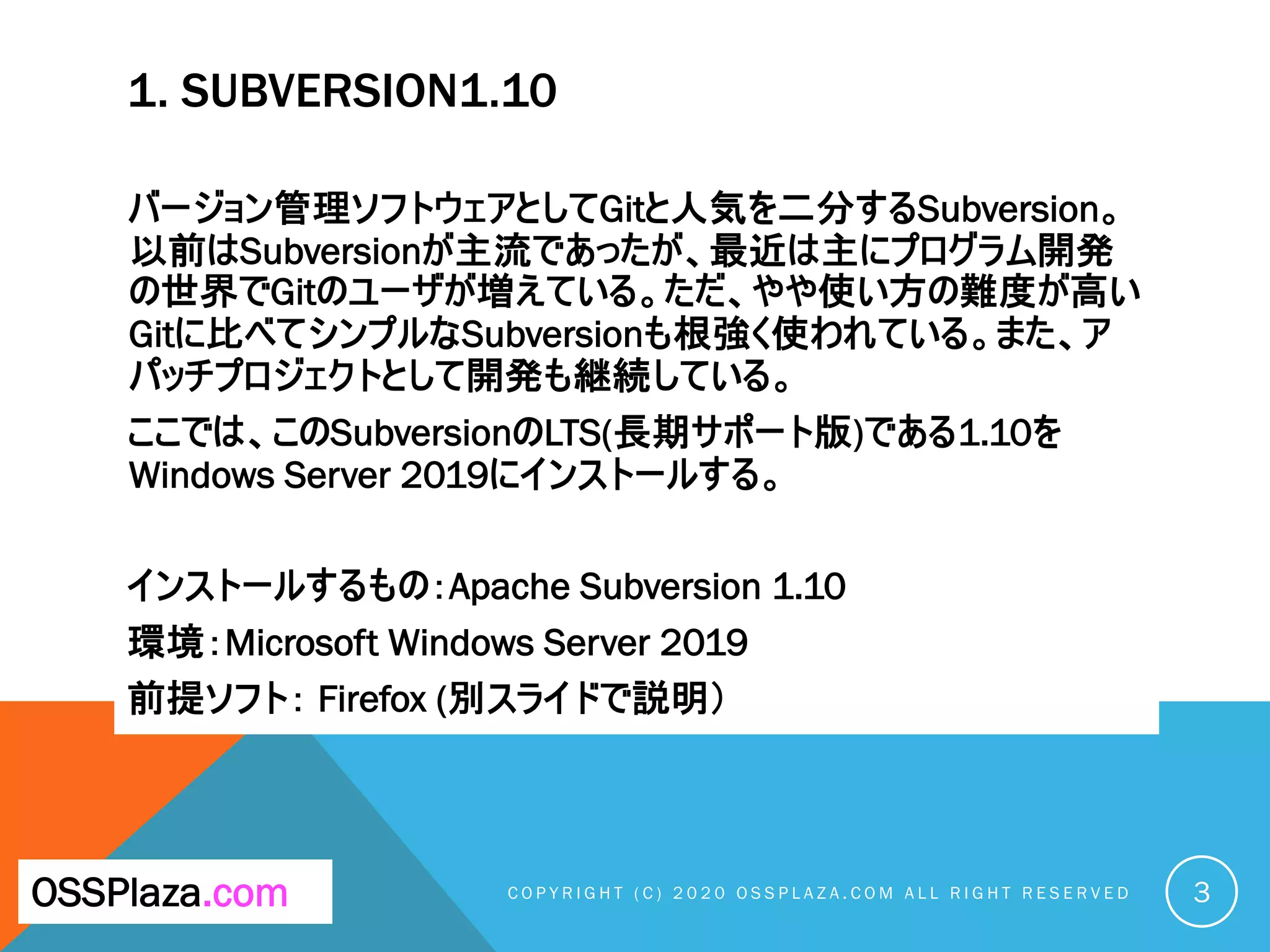 1. SUBVERSION1.10

バージョン管理ソフトウェアとしてGitと人気を二分するSubversion。以前はSubversionが主流であったが、最近は主にプログラム開発の世界でGitのユーザが増えている。ただ、やや使い方の難度が高いGitに比べてシンプルなSubversionも根強く使われている。また、アパッチプロジェクトとして開発も継続している。

ここでは、このSubversionのLTS(長期サポート版)である1.10をWindows Server 2019にインストールする。

インストールするもの：Apache Subversion 1.10

環境：Microsoft Windows Server 2019

前提ソフト: Firefox (別スライドで説明）

OSSPlaza.com

COPYRIGHT (C) 2020 OSSPLAZA.COM ALL RIGHT RESERVED

3